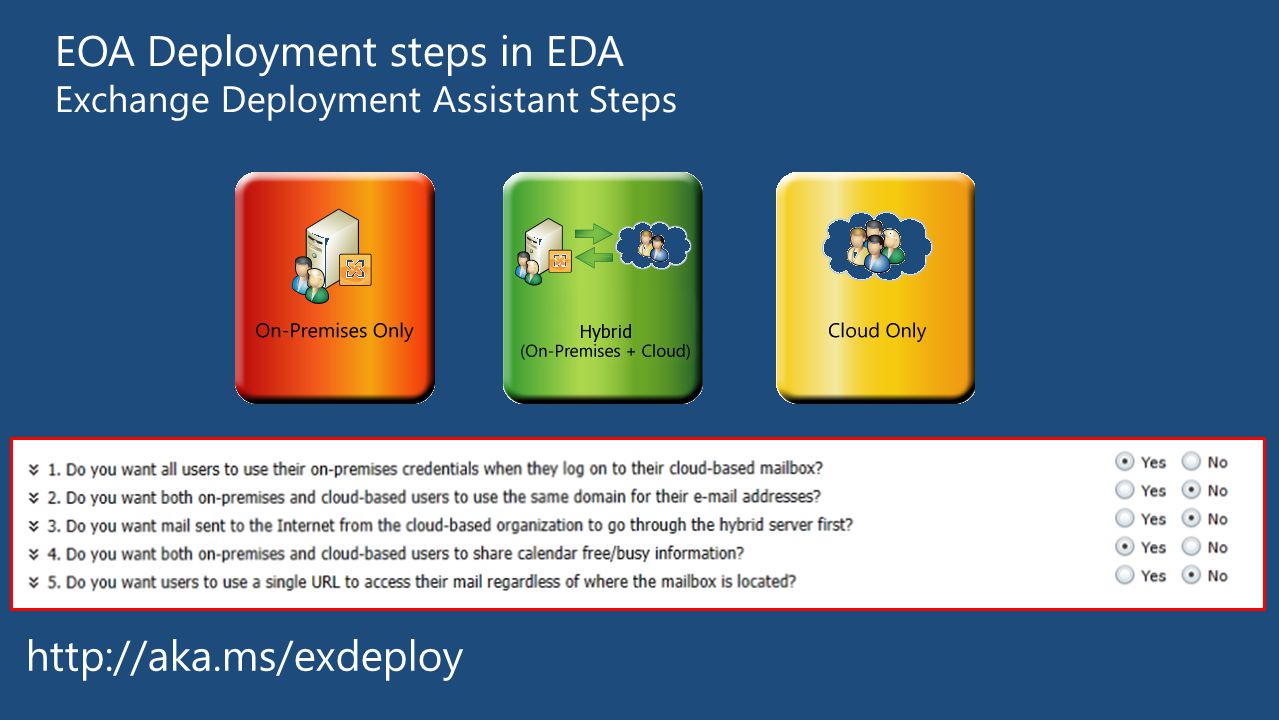 EOA Deployment steps in EDA
Exchange Deployment Assistant Steps

On-Premises Only

Hybrid
(On-Premises + Cloud)

Cloud Only

1. Do you want all users to use their on-premises credentials when they log on to their cloud-based mailbox? Yes No
2. Do you want both on-premises and cloud-based users to use the same domain for their e-mail addresses? Yes No
3. Do you want mail sent to the Internet from the cloud-based organization to go through the hybrid server first? Yes No
4. Do you want both on-premises and cloud-based users to share calendar free/busy information? Yes No
5. Do you want users to use a single URL to access their mail regardless of where the mailbox is located? Yes No

http://aka.ms/exdeploy